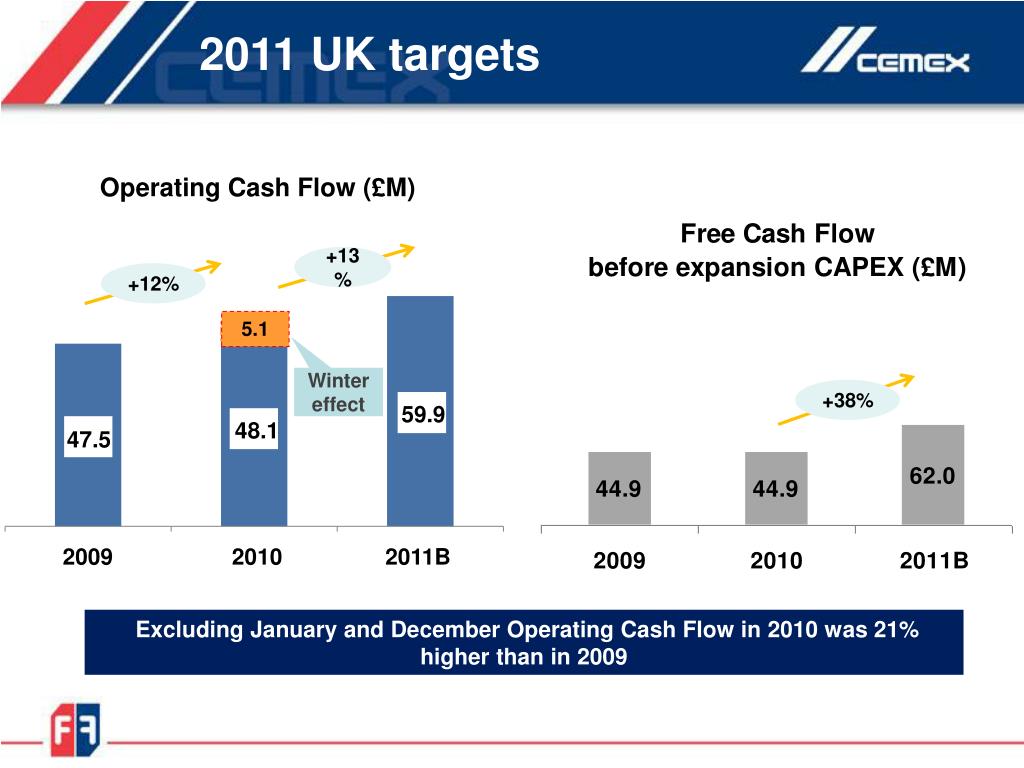 2011 UK targets

CEMEX

Operating Cash Flow (£M)

+12%

+13 %

5.1

Winter effect

47.5

48.1

59.9

2009

2010

2011B

Free Cash Flow before expansion CAPEX (£M)

+38%

44.9

44.9

62.0

2009

2010

2011B

Excluding January and December Operating Cash Flow in 2010 was 21% higher than in 2009